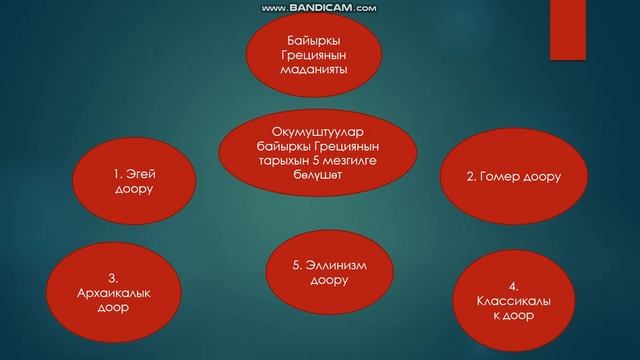 www.BANDICAM.com

Байыркы Грециянын маданияты

Окумуштуулар байыркы Грециянын тарыхын 5 мезгилге бөлүшөт

1. Эгей доору

2. Гомер доору

3. Архаикалык доор

5. Эллинизм доору

4. Классикалы к доор